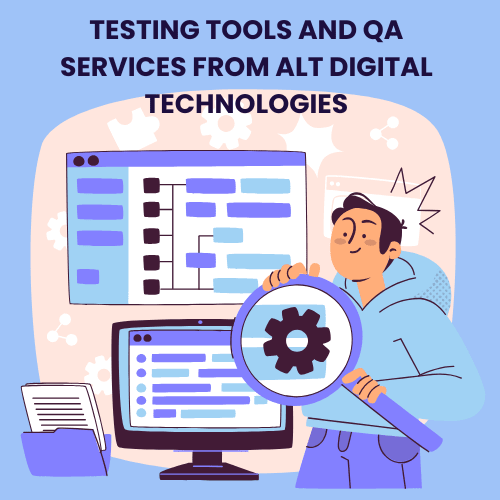 TESTING TOOLS AND QA SERVICES FROM ALT DIGITAL TECHNOLOGIES